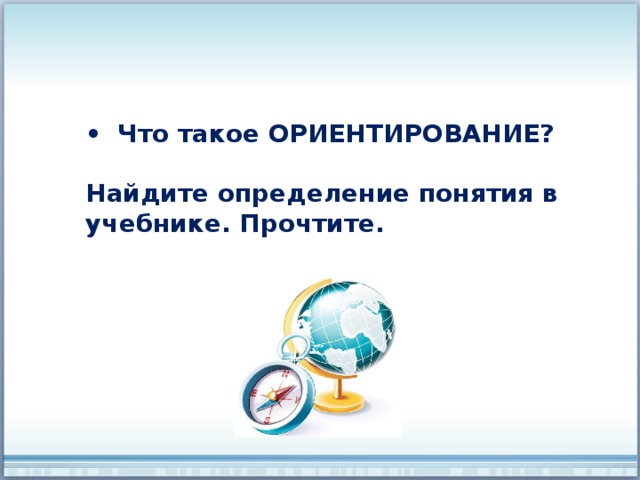 • Что такое ОРИЕНТИРОВАНИЕ?

Найдите определение понятия в учебнике. Прочтите.